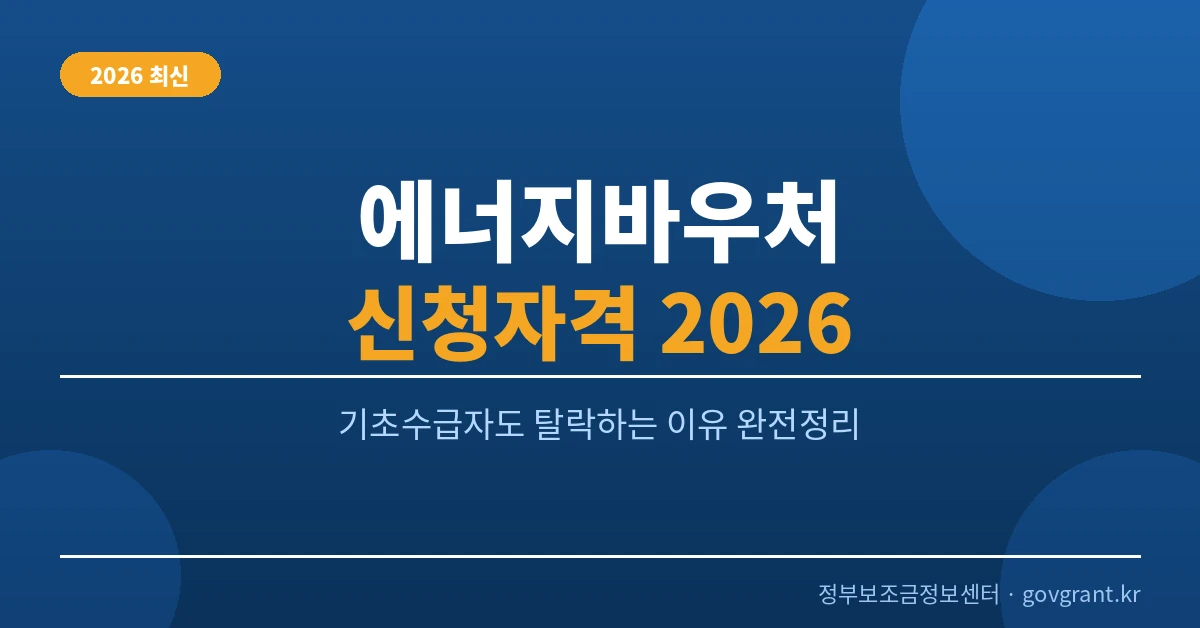 2026 최신

에너지바우처
신청자격 2026

기초수급자도 탈락하는 이유 완전정리

정부보조금정보센터 · govgrant.kr